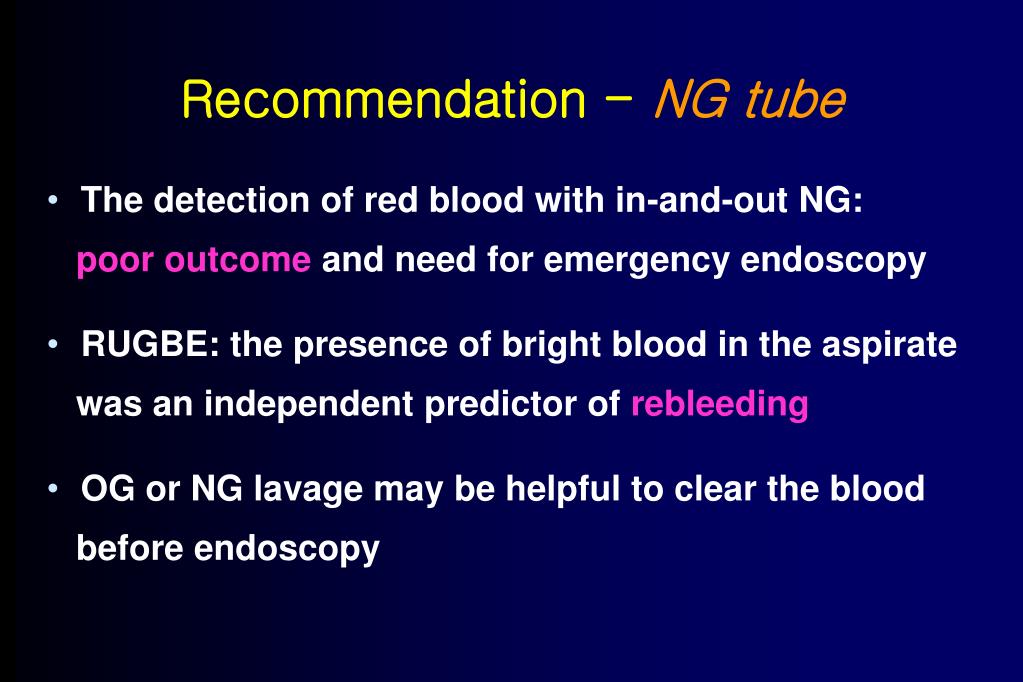 Recommendation – NG tube

• The detection of red blood with in-and-out NG: poor outcome and need for emergency endoscopy

• RUGBE: the presence of bright blood in the aspirate was an independent predictor of rebleeding

• OG or NG lavage may be helpful to clear the blood before endoscopy